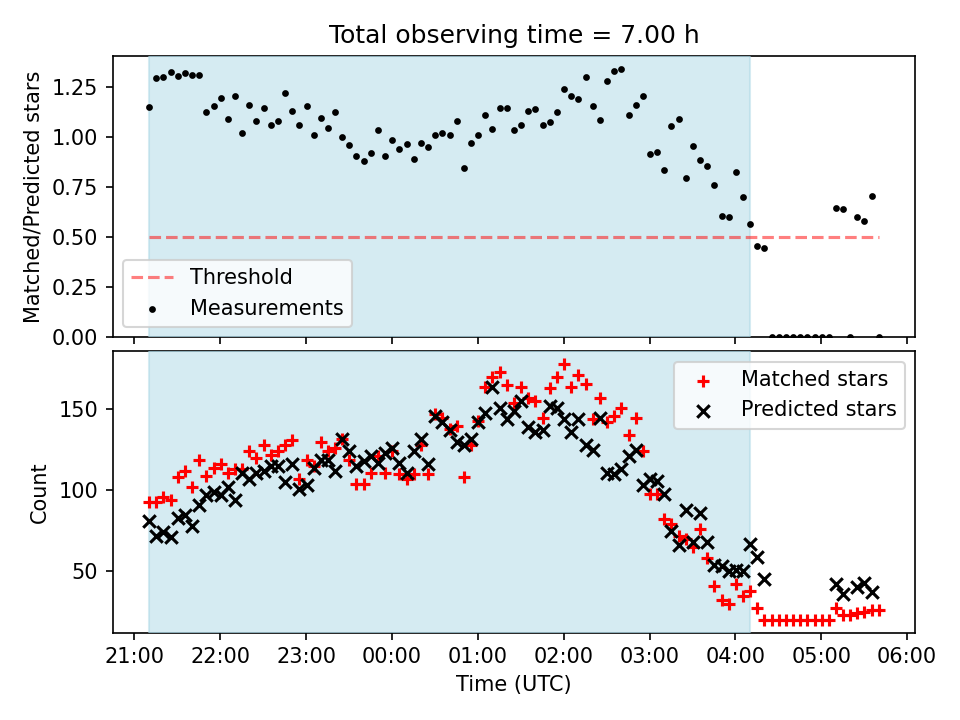 Total observing time = 7.00 h

Matched/Predicted stars

1.25
1.00
0.75
0.50
0.25
0.00

Threshold
Measurements

Count

150
100
50

Matched stars
Predicted stars

21:00 22:00 23:00 00:00 01:00 02:00 03:00 04:00 05:00 06:00

Time (UTC)